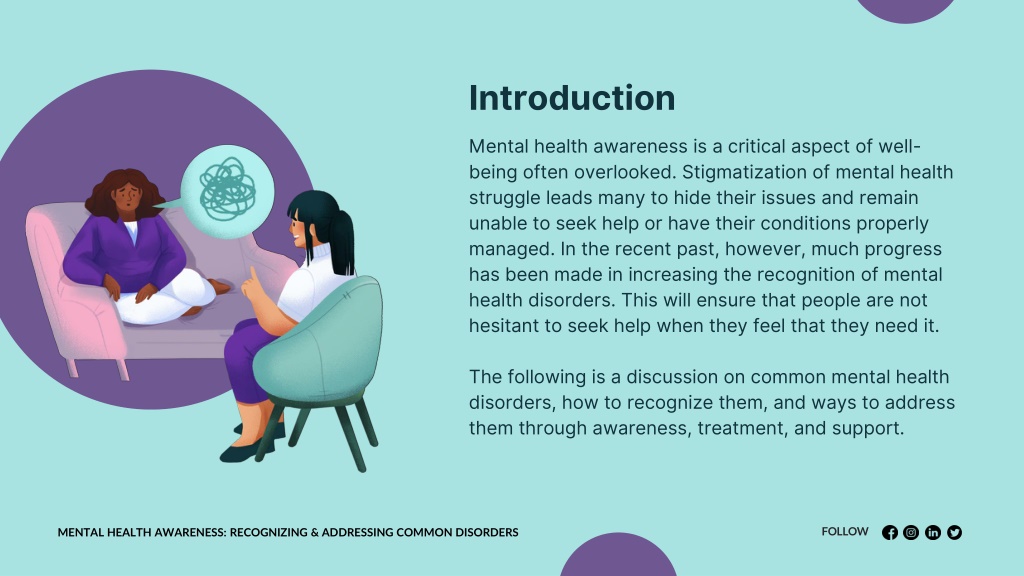 Introduction

Mental health awareness is a critical aspect of well-being often overlooked. Stigmatization of mental health struggle leads many to hide their issues and remain unable to seek help or have their conditions properly managed. In the recent past, however, much progress has been made in increasing the recognition of mental health disorders. This will ensure that people are not hesitant to seek help when they feel that they need it.

The following is a discussion on common mental health disorders, how to recognize them, and ways to address them through awareness, treatment, and support.

MENTAL HEALTH AWARENESS: RECOGNIZING & ADDRESSING COMMON DISORDERS

FOLLOW